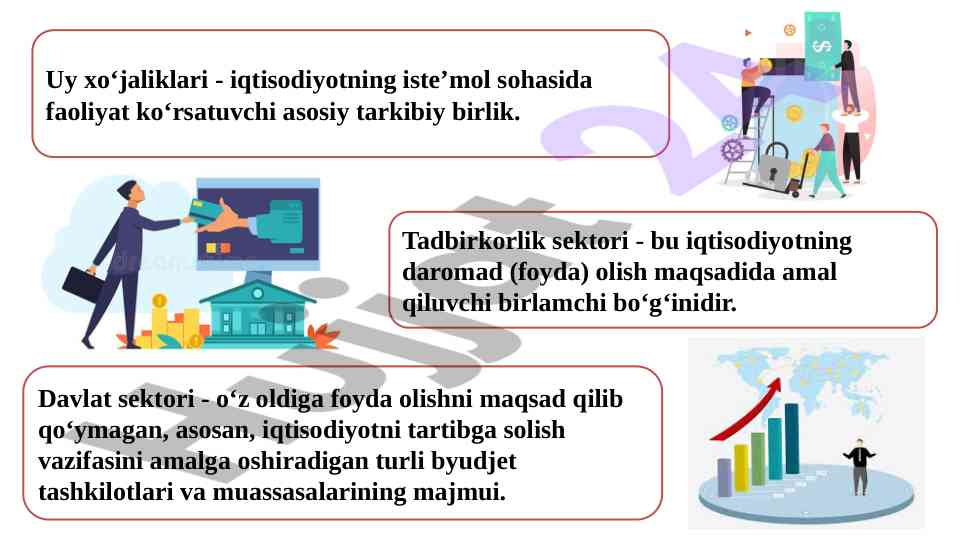 Uy xo‘jaliklari - iqtisodiyotning iste’mol sohasida faoliyat ko‘rsatuvchi asosiy tarkibiy birlik.

Tadbirkorlik sektori - bu iqtisodiyotning daromad (foyda) olish maqsadida amal qiluvchi birlamchi bo‘g‘inidir.

Davlat sektori - o‘z oldiga foyda olishni maqsad qilib qo‘ymagan, asosan, iqtisodiyotni tartibga solish vazifasini amalga oshiradigan turli byudjet tashkilotlari va muassasalarining majmui.

Hujjat 24